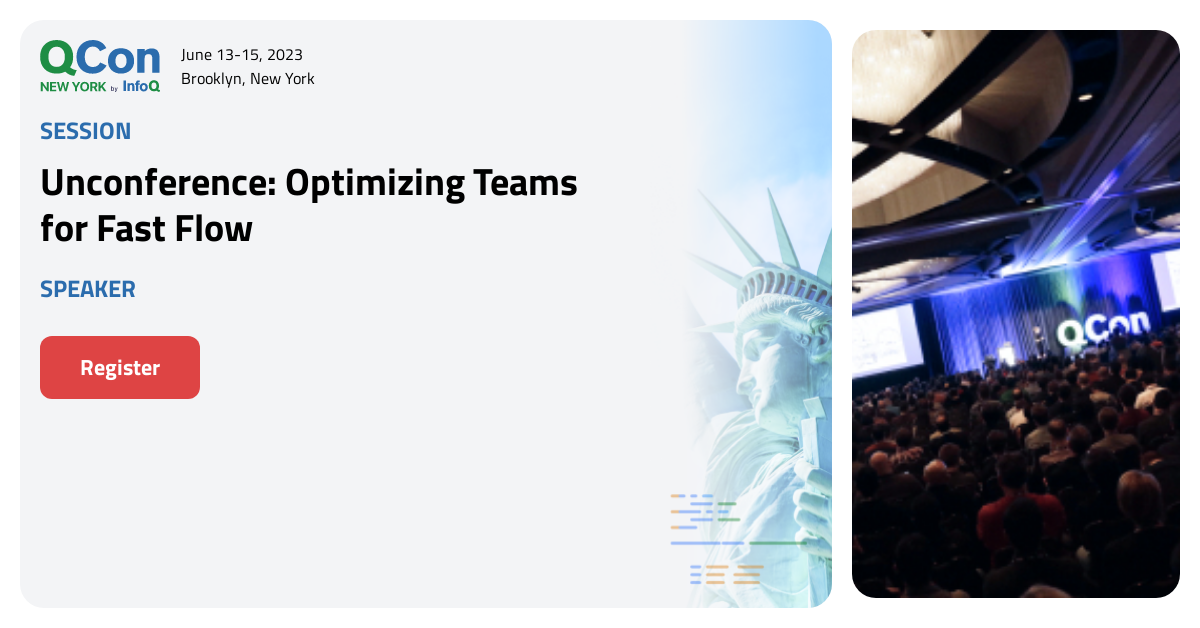 QCon
NEW YORK by InfoQ

June 13-15, 2023
Brooklyn, New York

SESSION

Unconference: Optimizing Teams for Fast Flow

SPEAKER

Register

QCon